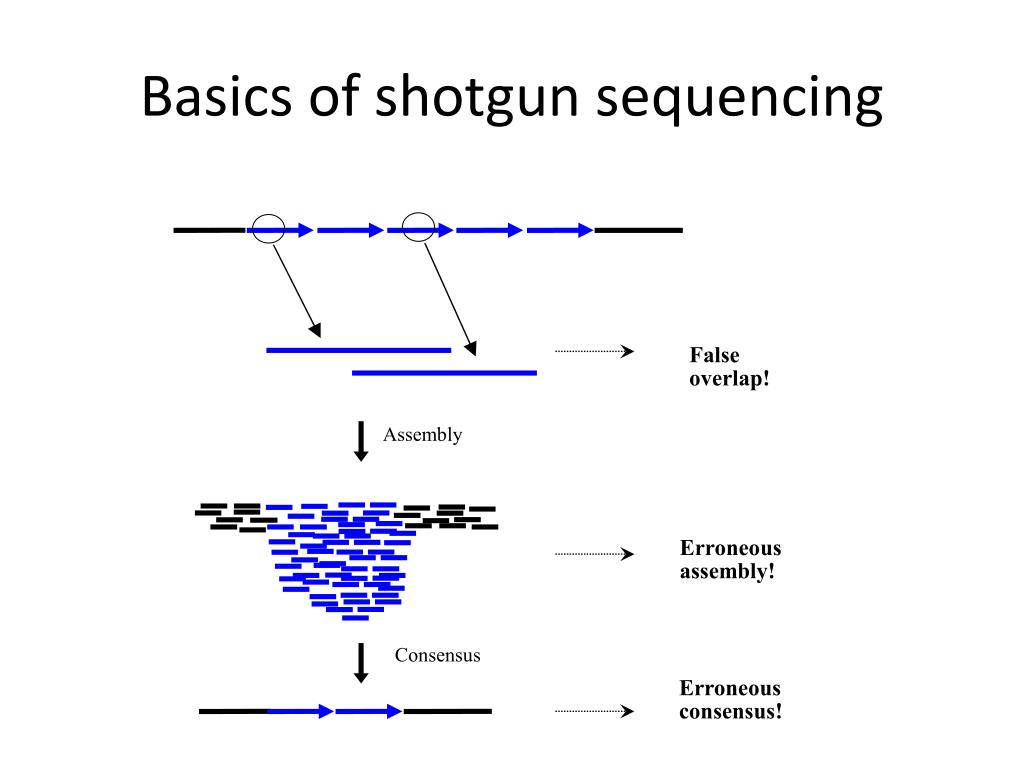 Basics of shotgun sequencing

False overlap!

Assembly

Erroneous assembly!

Consensus

Erroneous consensus!